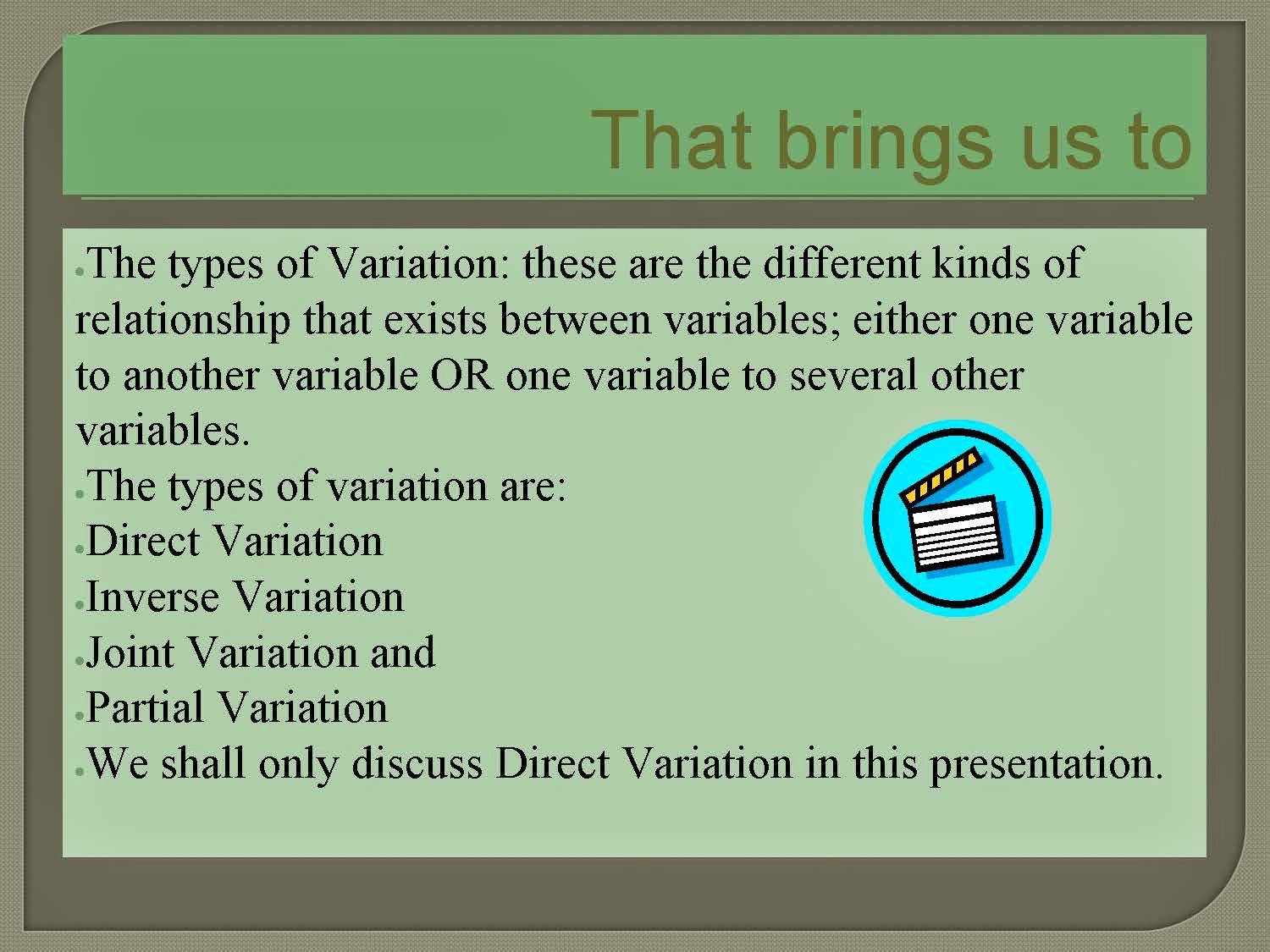 That brings us to

•The types of Variation: these are the different kinds of relationship that exists between variables; either one variable to another variable OR one variable to several other variables.
•The types of variation are:
•Direct Variation
•Inverse Variation
•Joint Variation and
•Partial Variation
•We shall only discuss Direct Variation in this presentation.